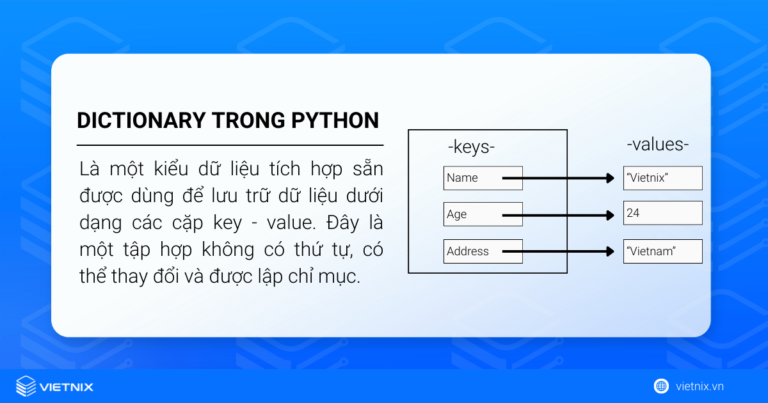 DICTIONARY TRONG PYTHON

Là một kiểu dữ liệu tích hợp sẵn được dùng để lưu trữ dữ liệu dưới dạng các cặp key - value. Đây là một tập hợp không có thứ tự, có thể thay đổi và được lập chỉ mục.

-keys-

Name

Age

Address

-values-

"Vietnix"

24

"Vietnam"

VIETNIX

vietnix.vn